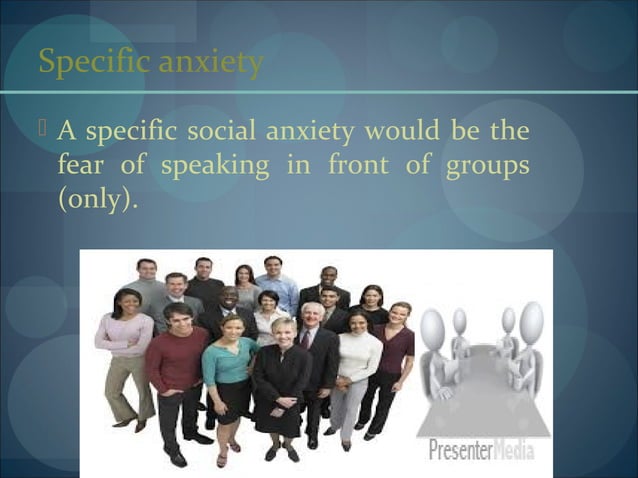 Specific anxiety

A specific social anxiety would be the fear of speaking in front of groups (only).

PresenterMedia